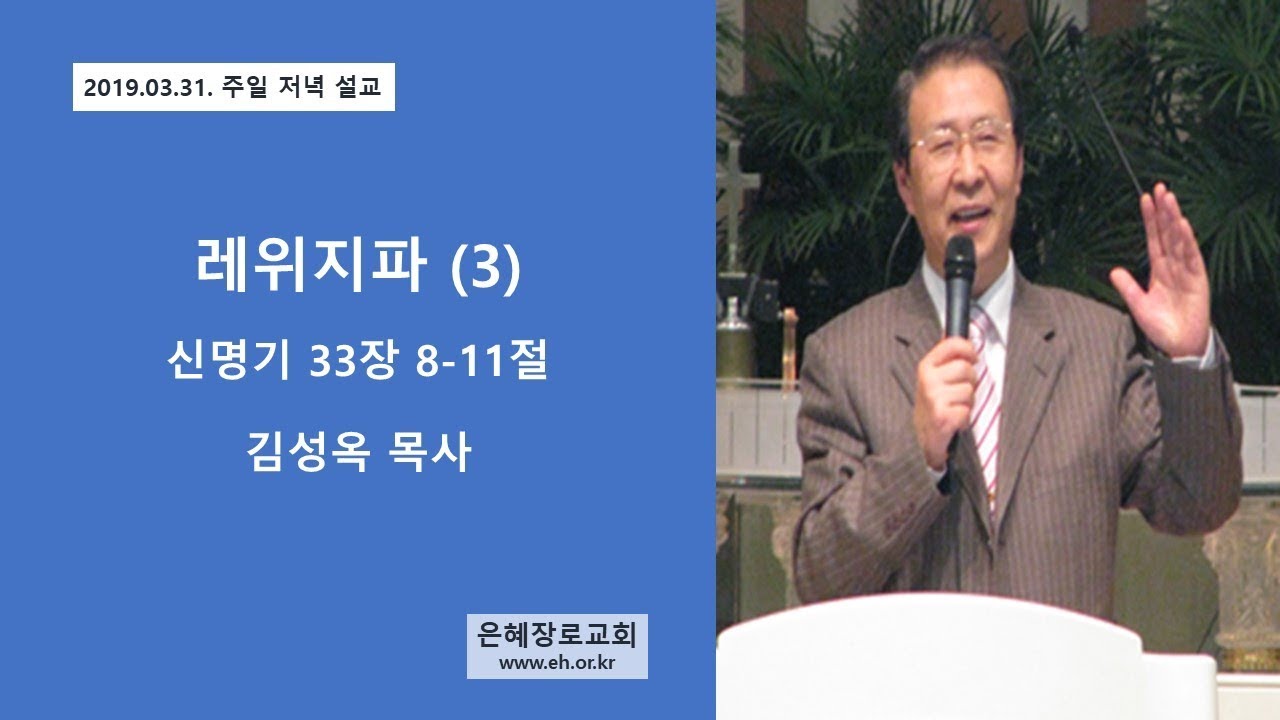 2019.03.31. 주일 저녁 설교

레위지파 (3)

신명기 33장 8-11절

김성옥 목사

은혜장로교회
www.eh.or.kr